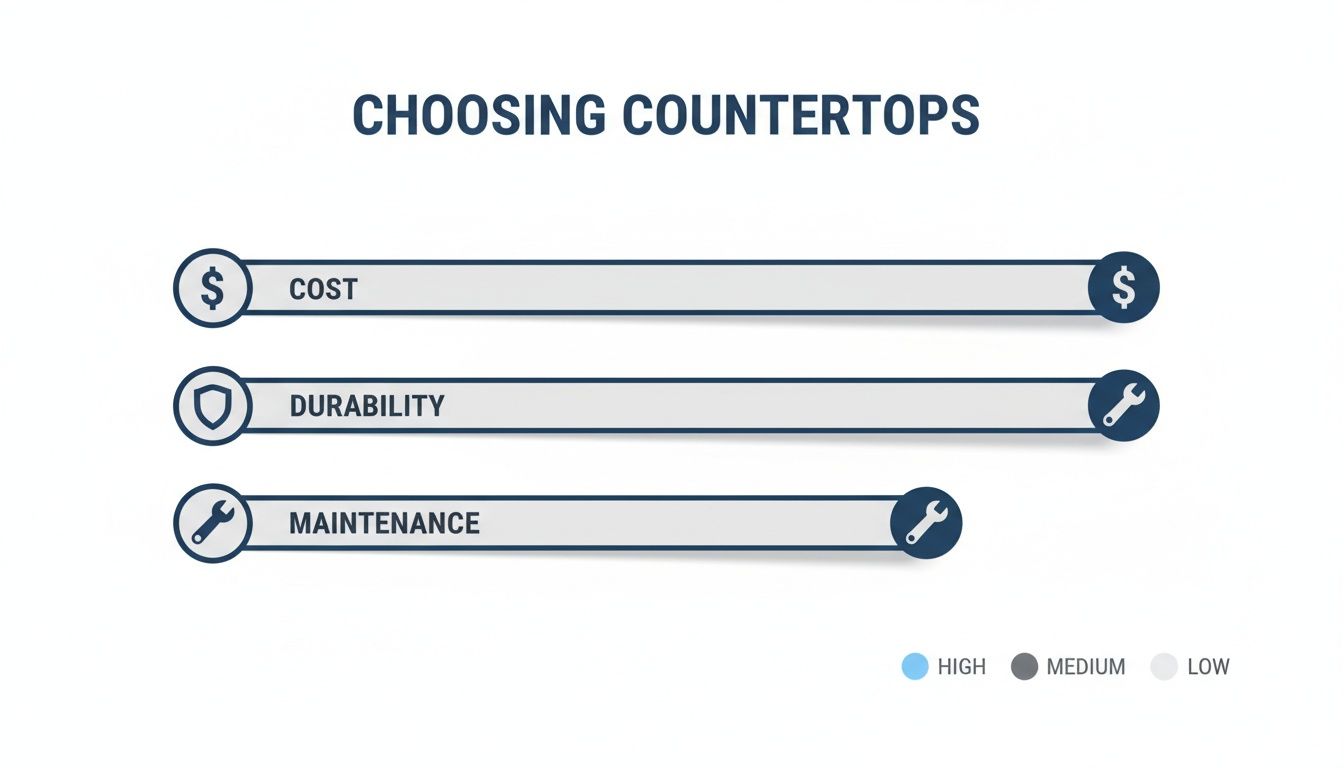 CHOOSING COUNTERTOPS

$ COST $

DURABILITY

MAINTENANCE

HIGH MEDIUM LOW